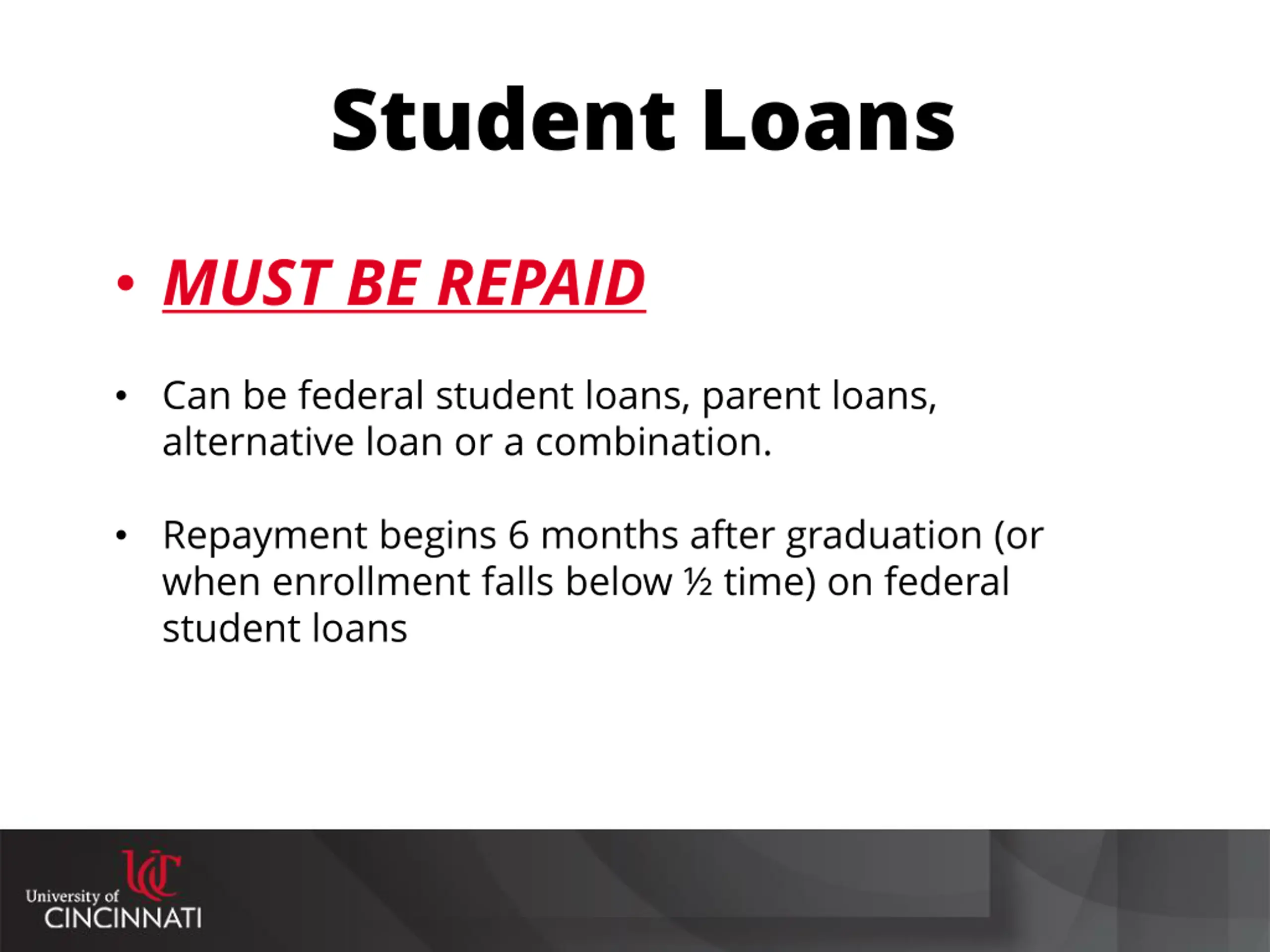 Student Loans

• MUST BE REPAID

• Can be federal student loans, parent loans, alternative loan or a combination.

• Repayment begins 6 months after graduation (or when enrollment falls below ½ time) on federal student loans

UC
University of
CINCINNATI